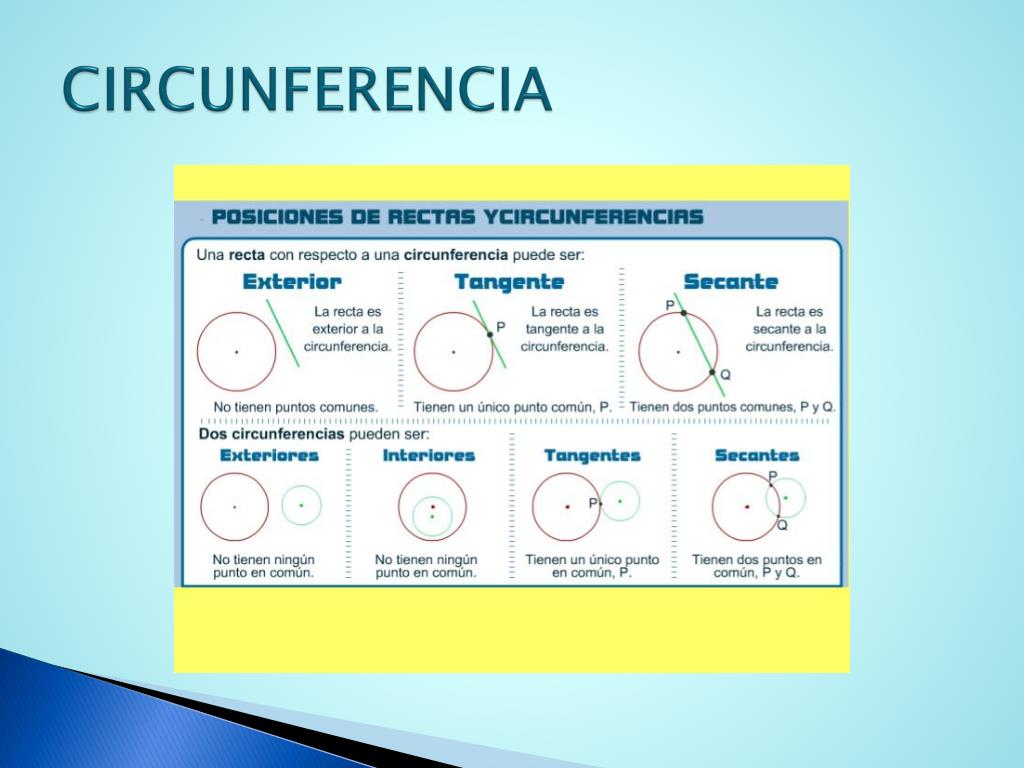 CIRCUNFERENCIA

POSICIONES DE RECTAS YCIRCUNFERENCIAS

Una recta con respecto a una circunferencia puede ser:

Exterior

La recta es exterior a la circunferencia.

No tienen puntos comunes.

Tangente

P

La recta es tangente a la circunferencia.

Tienen un único punto común, P.

Secante

P

Q

La recta es secante a la circunferencia.

Tienen dos puntos comunes, P y Q.

Dos circunferencias pueden ser:

Exteriores

No tienen ningún punto en común.

Interiores

No tienen ningún punto en común.

Tangentes

P

Tienen un único punto en común, P.

Secantes

P

Q

Tienen dos puntos en común, P y Q.